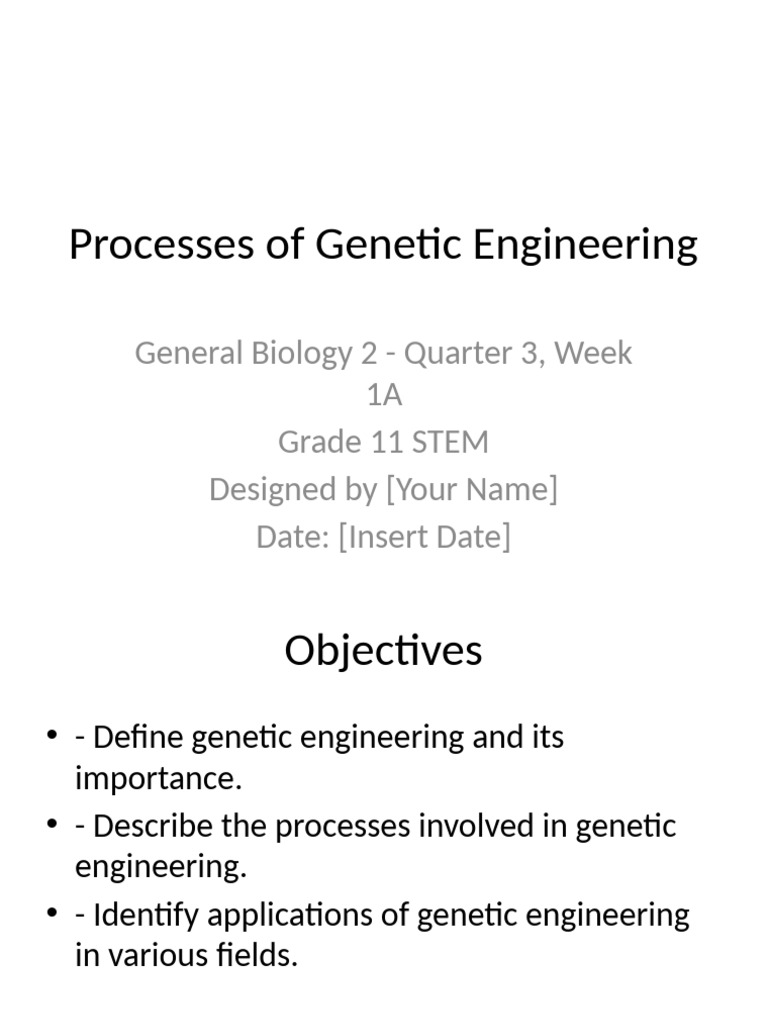 Processes of Genetic Engineering

General Biology 2 - Quarter 3, Week 1A
Grade 11 STEM
Designed by [Your Name]
Date: [Insert Date]

Objectives

• - Define genetic engineering and its importance.
• - Describe the processes involved in genetic engineering.
• - Identify applications of genetic engineering in various fields.